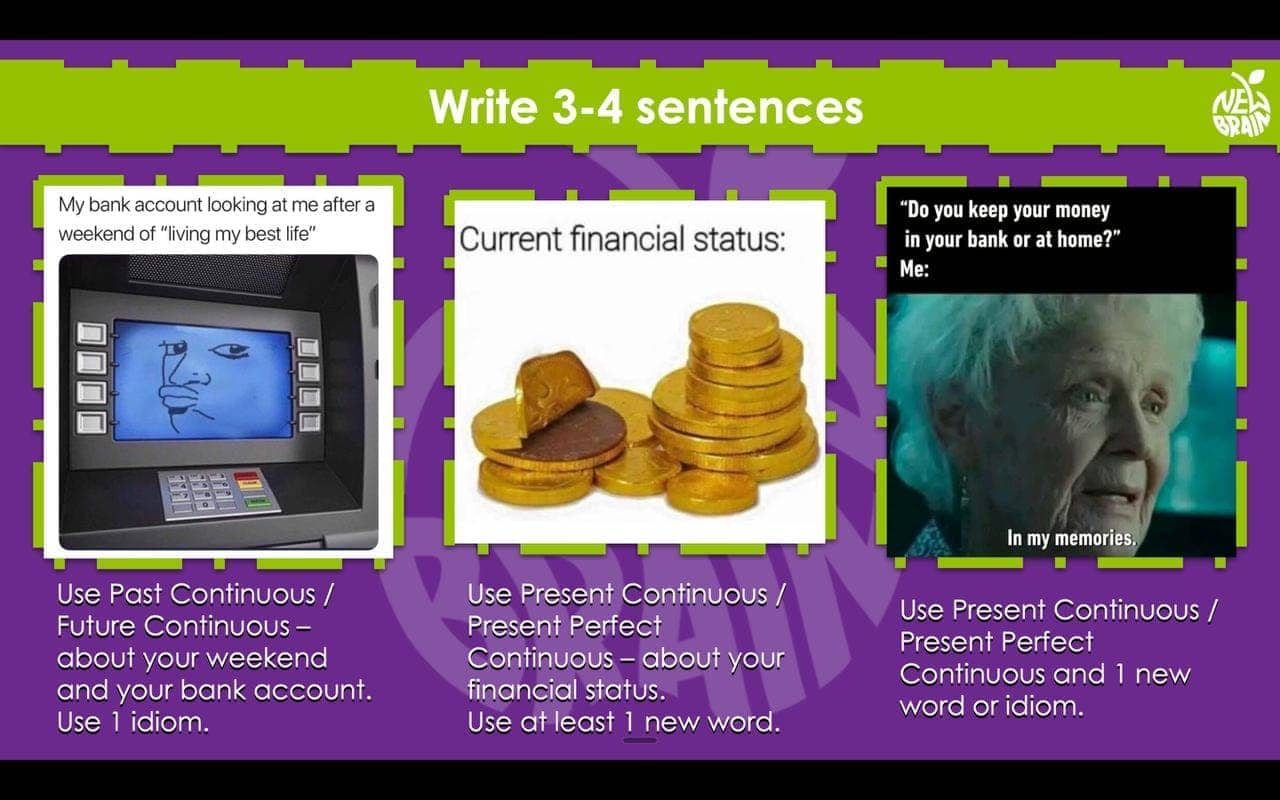 Write 3-4 sentences

NEW BRAIN

My bank account looking at me after a weekend of "living my best life"

Use Past Continuous / Future Continuous – about your weekend and your bank account. Use 1 idiom.

Current financial status:

Use Present Continuous / Present Perfect Continuous – about your financial status. Use at least 1 new word.

"Do you keep your money in your bank or at home?"
Me:

In my memories.

Use Present Continuous / Present Perfect Continuous and 1 new word or idiom.